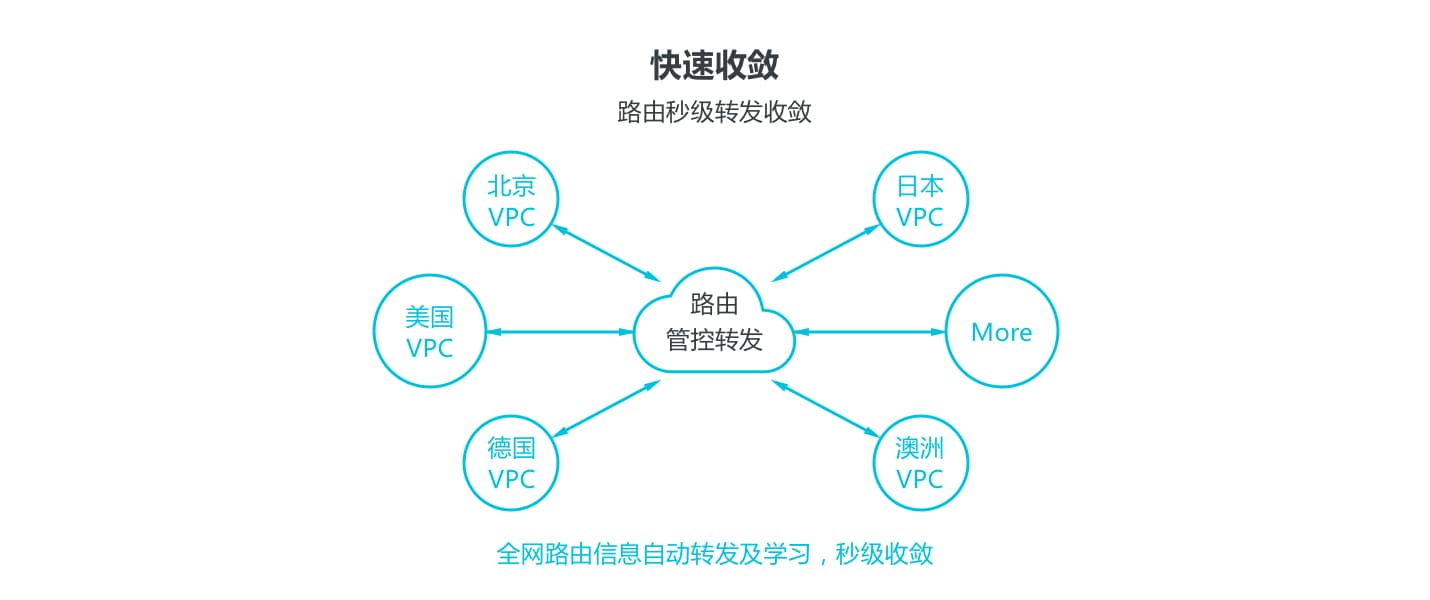 快速收敛

路由秒级转发收敛

北京 VPC

日本 VPC

美国 VPC

路由 管控转发

More

德国 VPC

澳洲 VPC

全网路由信息自动转发及学习，秒级收敛